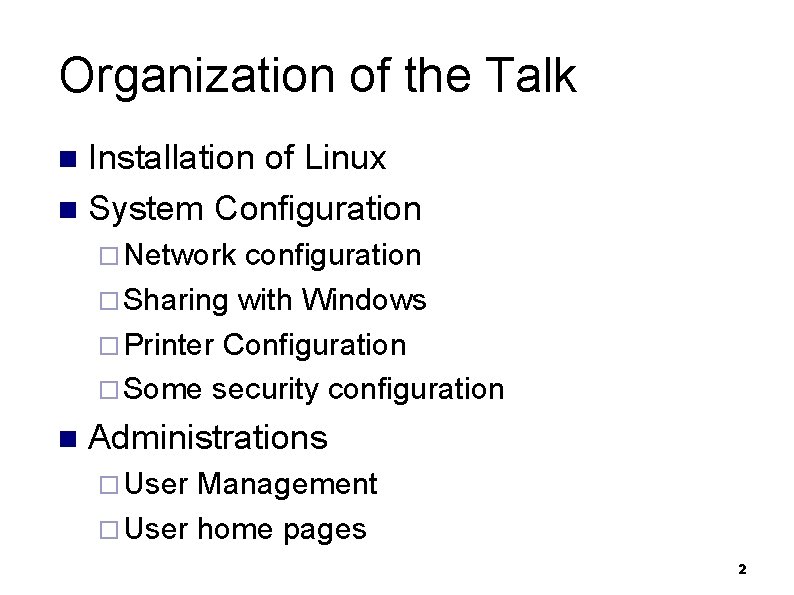 Organization of the Talk

- Installation of Linux
- System Configuration
  - Network configuration
  - Sharing with Windows
  - Printer Configuration
  - Some security configuration
- Administrations
  - User Management
  - User home pages

2